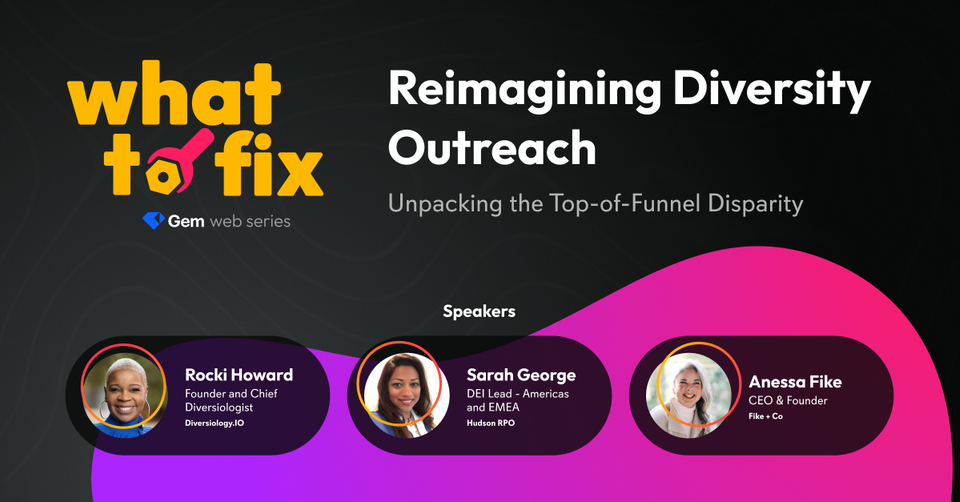 what to fix

Gem web series

Reimagining Diversity Outreach

Unpacking the Top-of-Funnel Disparity

Speakers

Rocki Howard
Founder and Chief Diversiologist
Diversiology.IO

Sarah George
DEI Lead - Americas and EMEA
Hudson RPO

Anessa Fike
CEO & Founder
Fike + Co